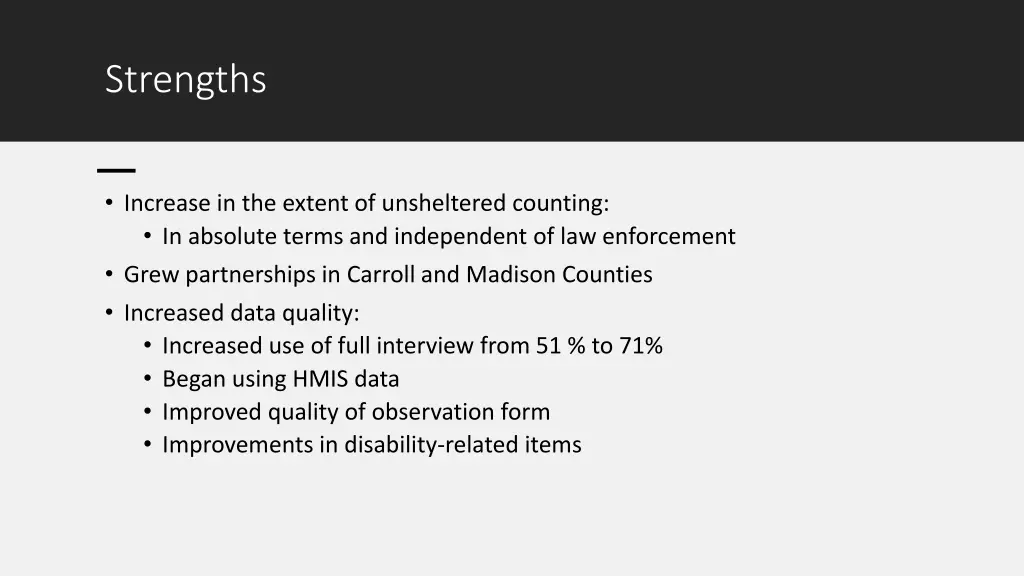 Strengths

• Increase in the extent of unsheltered counting:
  • In absolute terms and independent of law enforcement
• Grew partnerships in Carroll and Madison Counties
• Increased data quality:
  • Increased use of full interview from 51 % to 71%
  • Began using HMIS data
  • Improved quality of observation form
  • Improvements in disability-related items